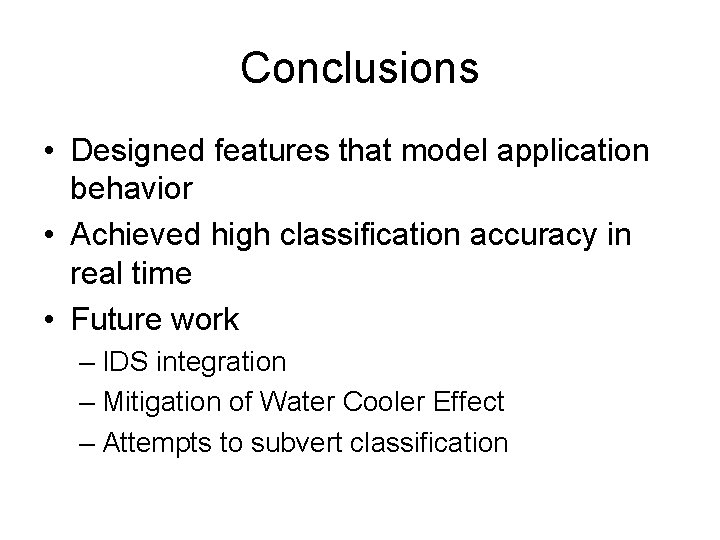 Conclusions

• Designed features that model application behavior
• Achieved high classification accuracy in real time
• Future work
– IDS integration
– Mitigation of Water Cooler Effect
– Attempts to subvert classification